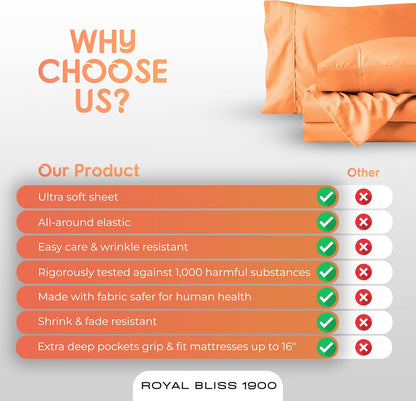 WHY CHOOSE US?

| Our Product | | Other |
|---|---|---|
| Ultra soft sheet | ✓ | ✗ |
| All-around elastic | ✓ | ✗ |
| Easy care & wrinkle resistant | ✓ | ✗ |
| Rigorously tested against 1,000 harmful substances | ✓ | ✗ |
| Made with fabric safer for human health | ✓ | ✗ |
| Shrink & fade resistant | ✓ | ✗ |
| Extra deep pockets grip & fit mattresses up to 16" | ✓ | ✗ |

ROYAL BLISS 1900